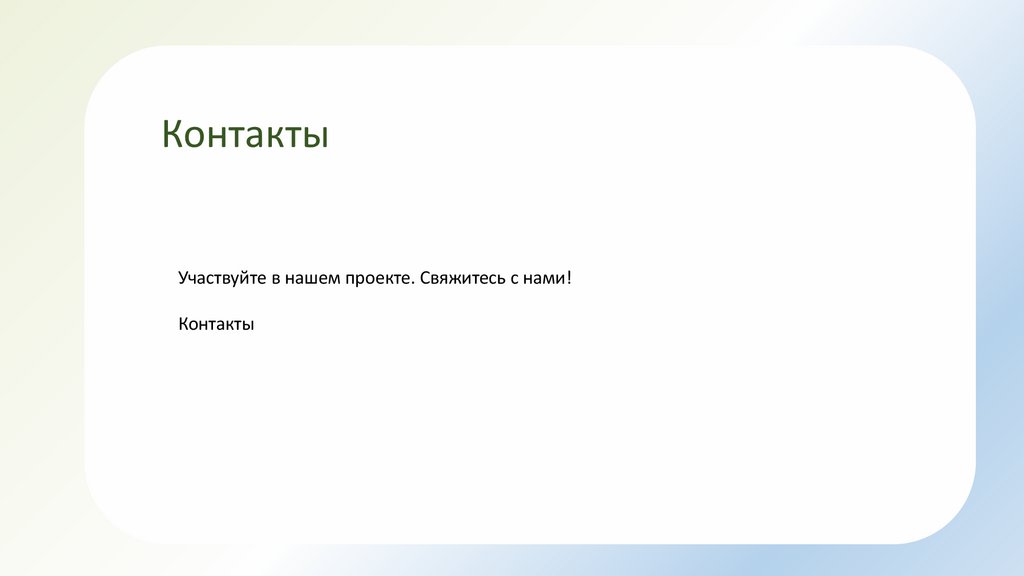 Контакты

Участвуйте в нашем проекте. Свяжитесь с нами!

Контакты